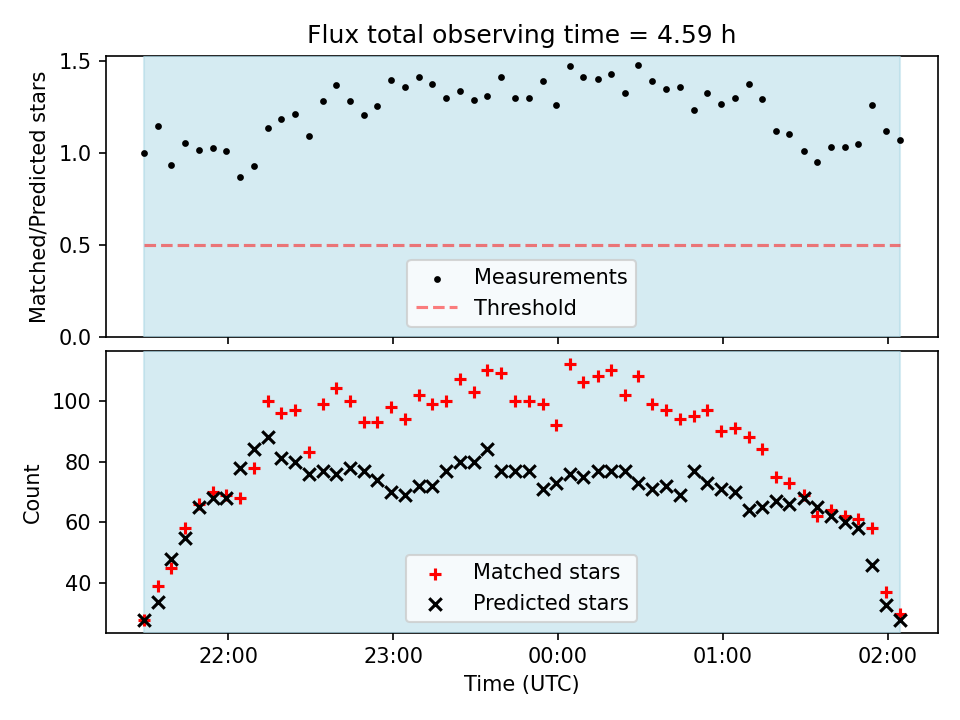 Flux total observing time = 4.59 h

Matched/Predicted stars

1.5
1.0
0.5
0.0

Measurements
Threshold

Count

100
80
60
40

Matched stars
Predicted stars

22:00
23:00
00:00
01:00
02:00

Time (UTC)